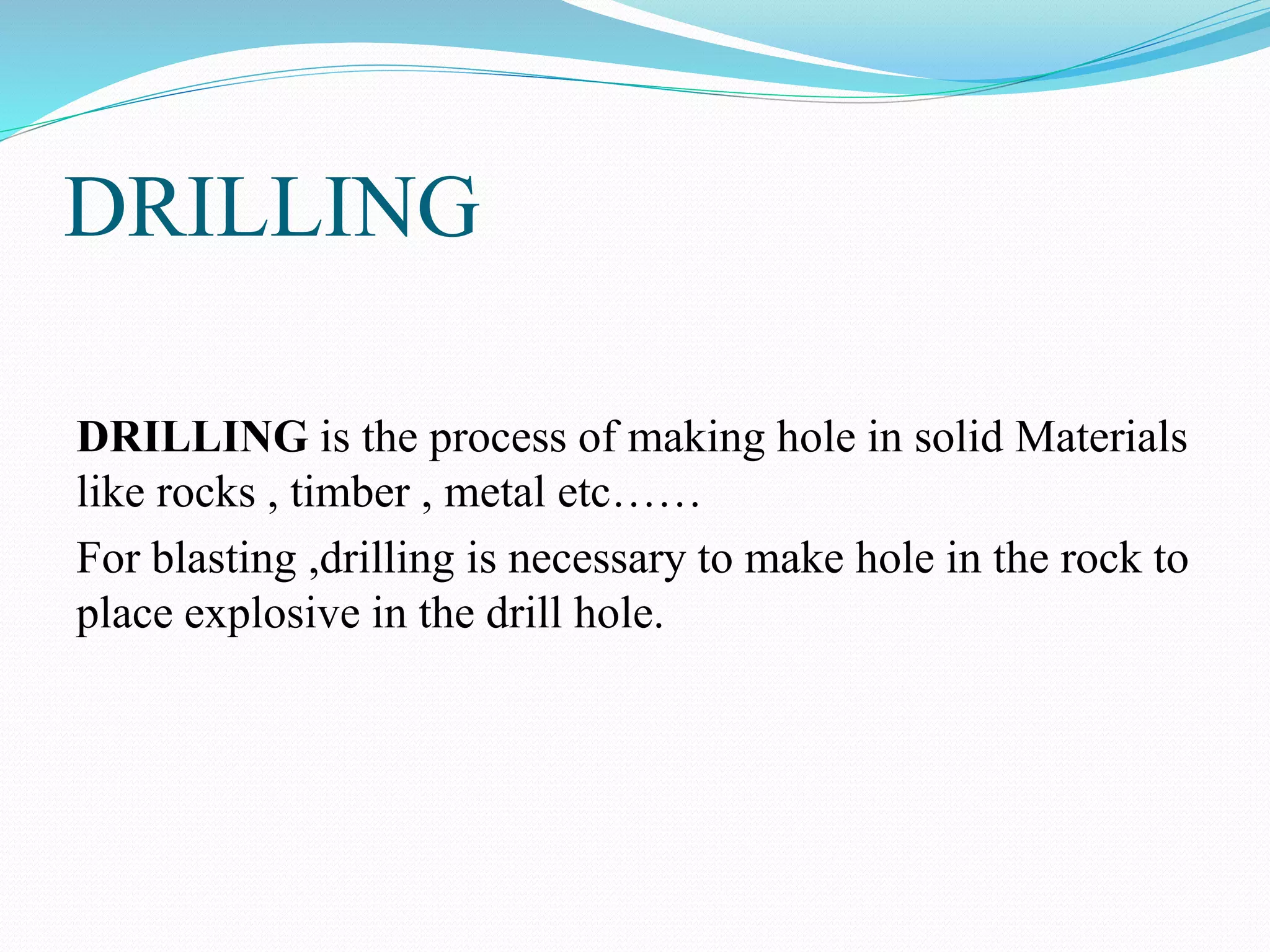 DRILLING

DRILLING is the process of making hole in solid Materials like rocks , timber , metal etc……

For blasting ,drilling is necessary to make hole in the rock to place explosive in the drill hole.